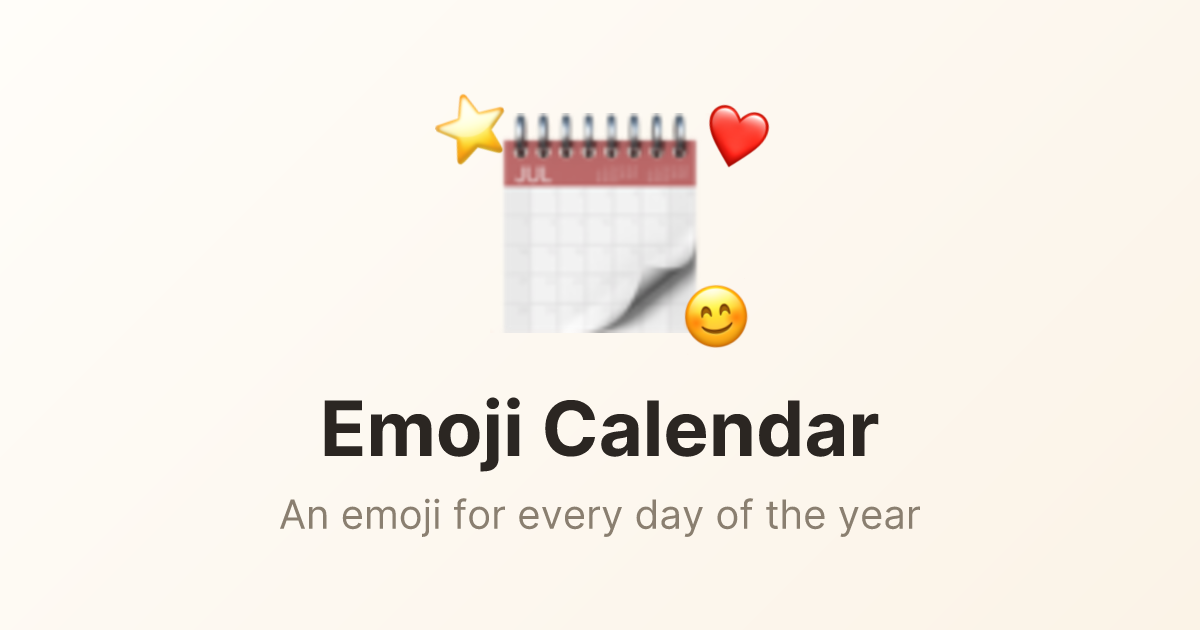 JUL

Emoji Calendar

An emoji for every day of the year